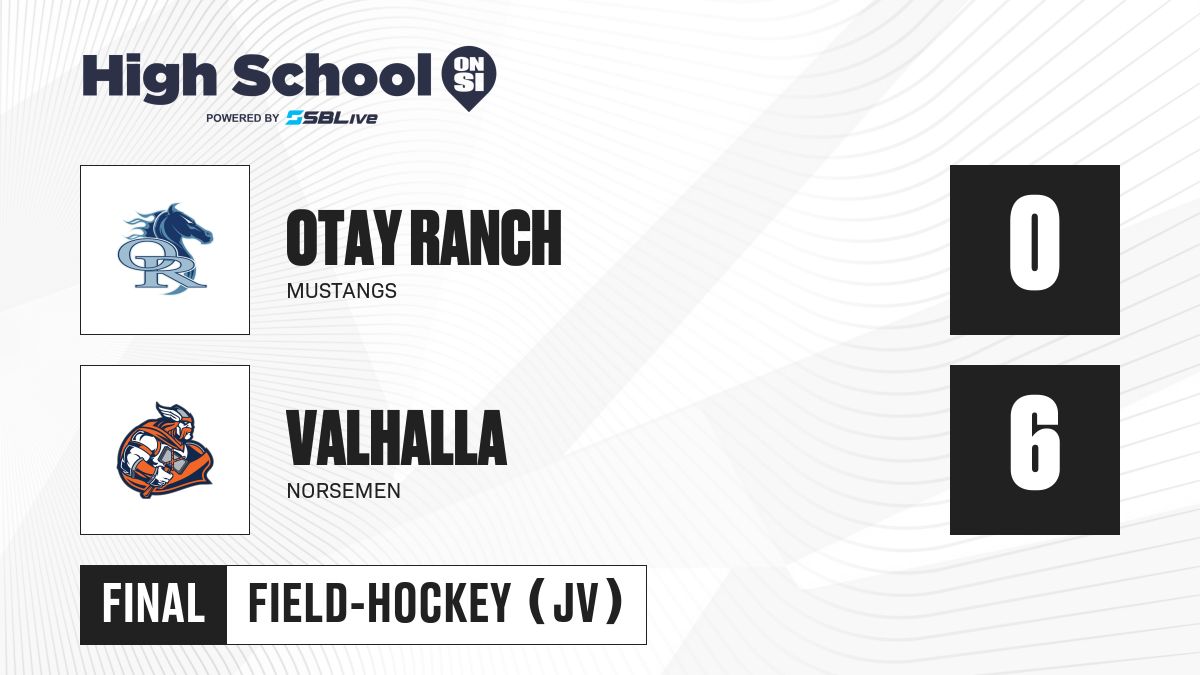 High School ON SI
POWERED BY SBLive

OR

OTAY RANCH
MUSTANGS

0

VALHALLA
NORSEMEN

6

FINAL FIELD-HOCKEY (JV)